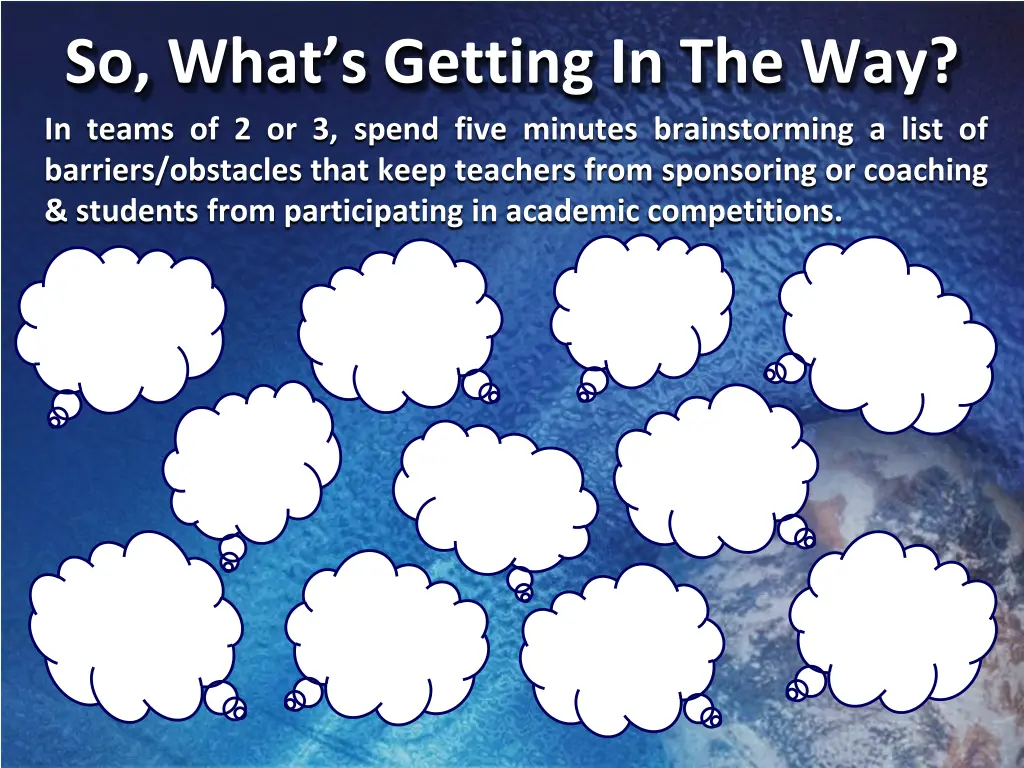 So, What's Getting In The Way?

In teams of 2 or 3, spend five minutes brainstorming a list of barriers/obstacles that keep teachers from sponsoring or coaching & students from participating in academic competitions.